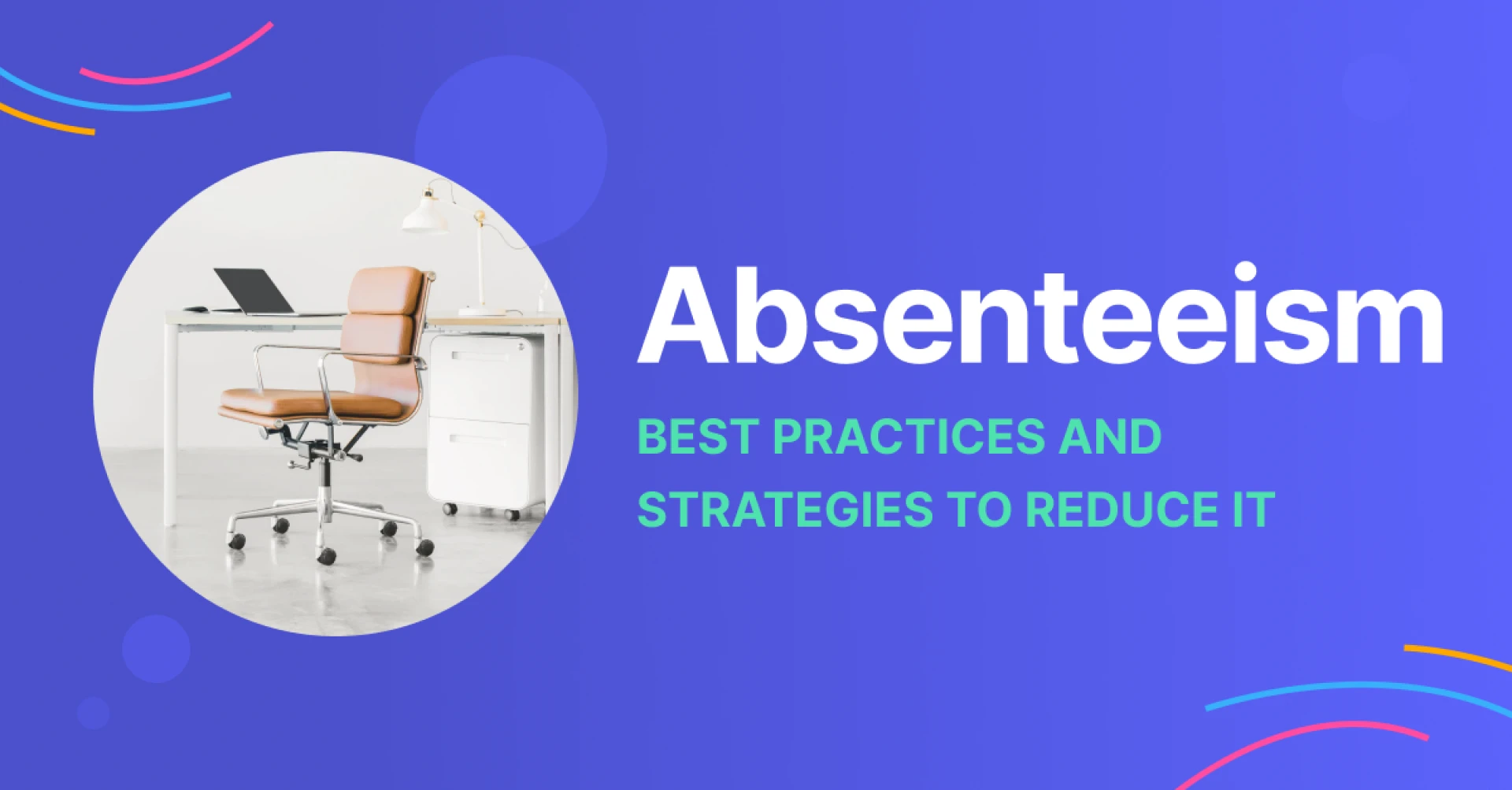 Absenteeism

BEST PRACTICES AND STRATEGIES TO REDUCE IT